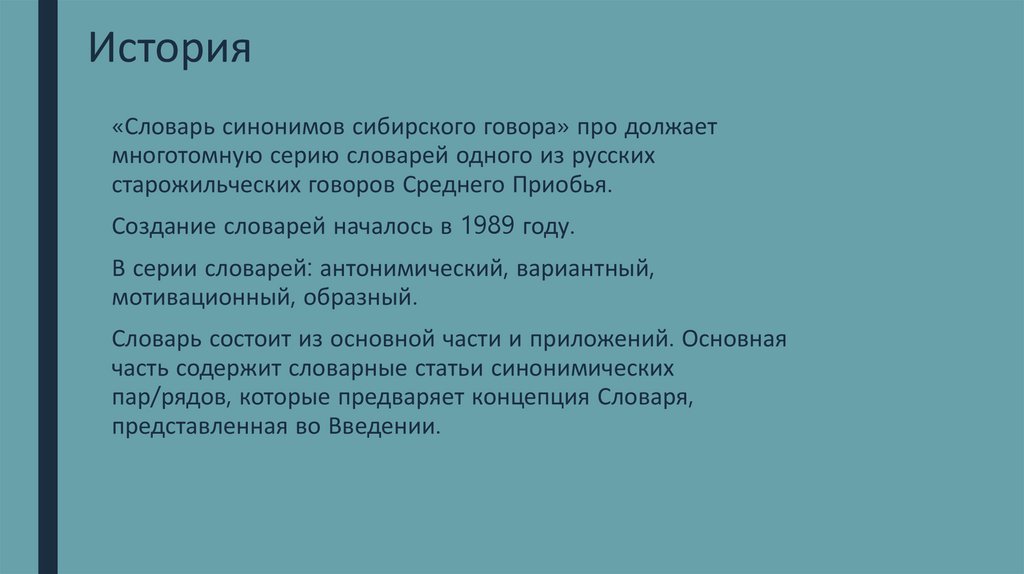 История

«Словарь синонимов сибирского говора» про должает многотомную серию словарей одного из русских старожильческих говоров Среднего Приобья.

Создание словарей началось в 1989 году.

В серии словарей: антонимический, вариантный, мотивационный, образный.

Словарь состоит из основной части и приложений. Основная часть содержит словарные статьи синонимических пар/рядов, которые предваряет концепция Словаря, представленная во Введении.